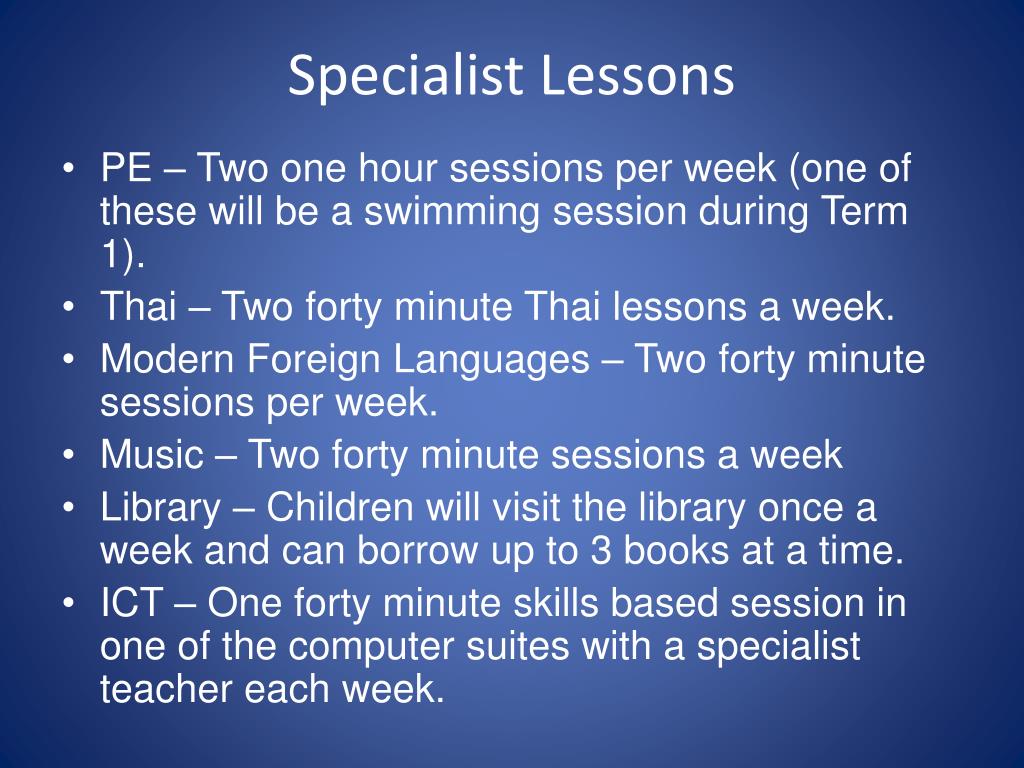 Specialist Lessons

• PE – Two one hour sessions per week (one of these will be a swimming session during Term 1).
• Thai – Two forty minute Thai lessons a week.
• Modern Foreign Languages – Two forty minute sessions per week.
• Music – Two forty minute sessions a week
• Library – Children will visit the library once a week and can borrow up to 3 books at a time.
• ICT – One forty minute skills based session in one of the computer suites with a specialist teacher each week.